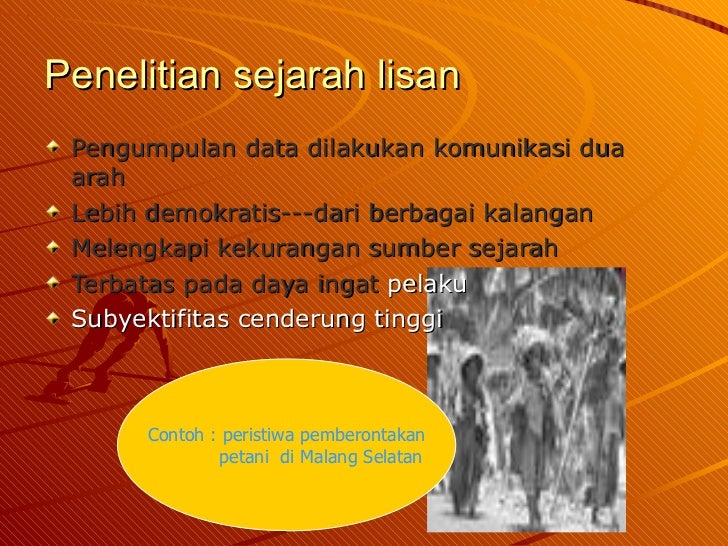 Penelitian sejarah lisan

Pengumpulan data dilakukan komunikasi dua arah
Lebih demokratis---dari berbagai kalangan
Melengkapi kekurangan sumber sejarah
Terbatas pada daya ingat pelaku
Subyektifitas cenderung tinggi

Contoh : peristiwa pemberontakan petani di Malang Selatan